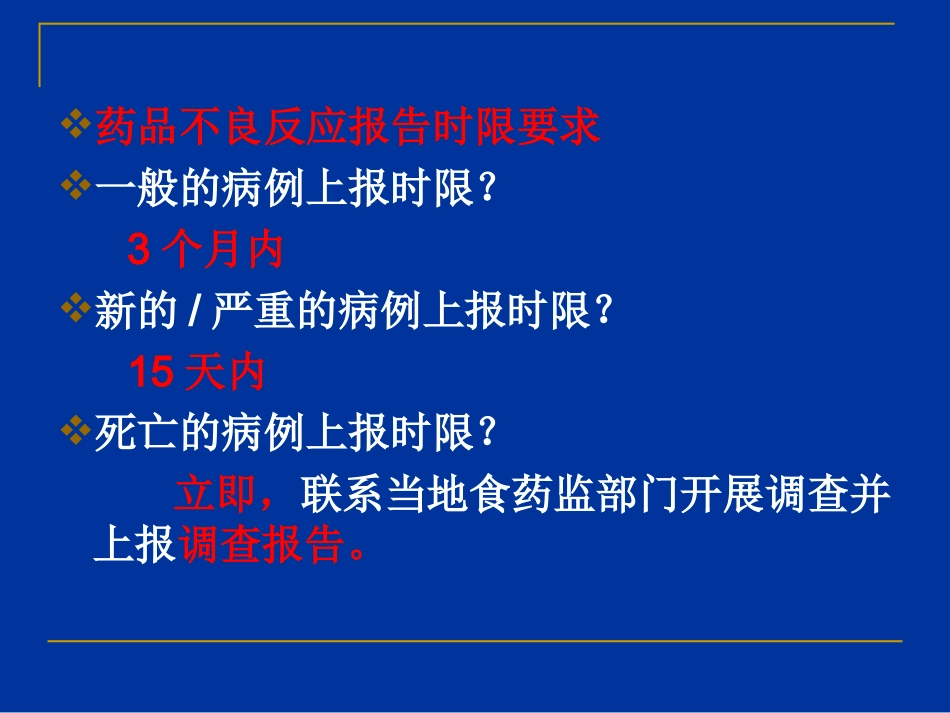 ❖药品不良反应报告时限要求
❖一般的病例上报时限？
3 个月内
❖新的 / 严重的病例上报时限？
15 天内
❖死亡的病例上报时限？
立即，联系当地食药监部门开展调查并上报调查报告。